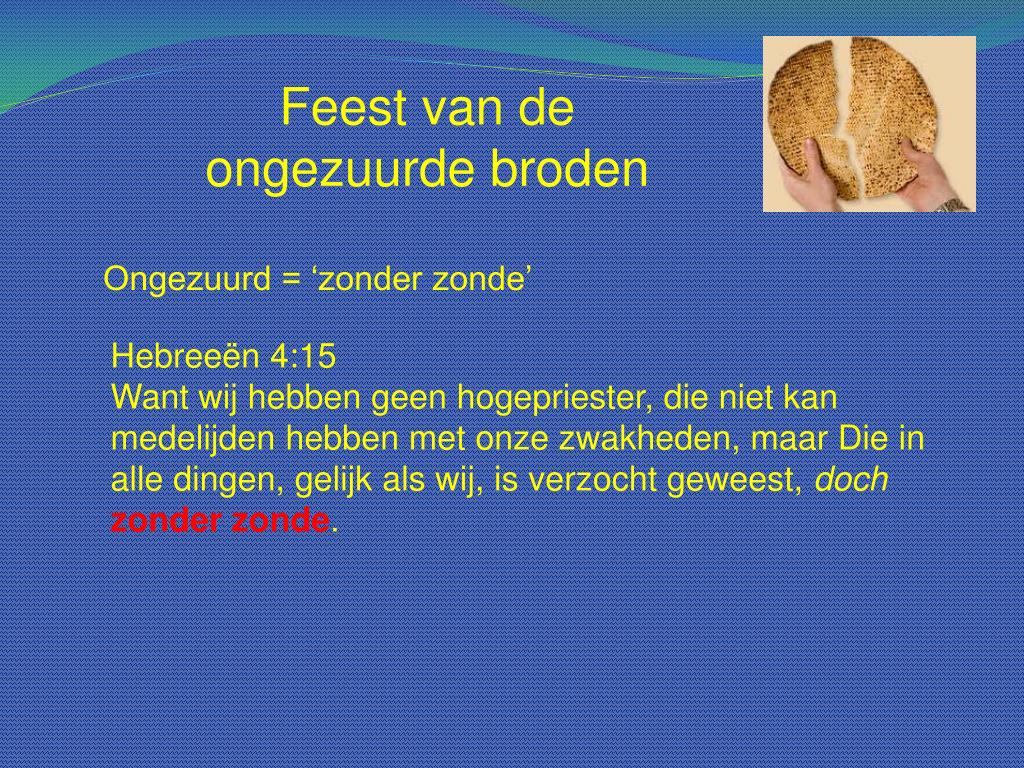 Feest van de ongezuurde broden

Ongezuurd = ‘zonder zonde’

Hebreeën 4:15
Want wij hebben geen hogepriester, die niet kan medelijden hebben met onze zwakheden, maar Die in alle dingen, gelijk als wij, is verzocht geweest, doch zonder zonde.